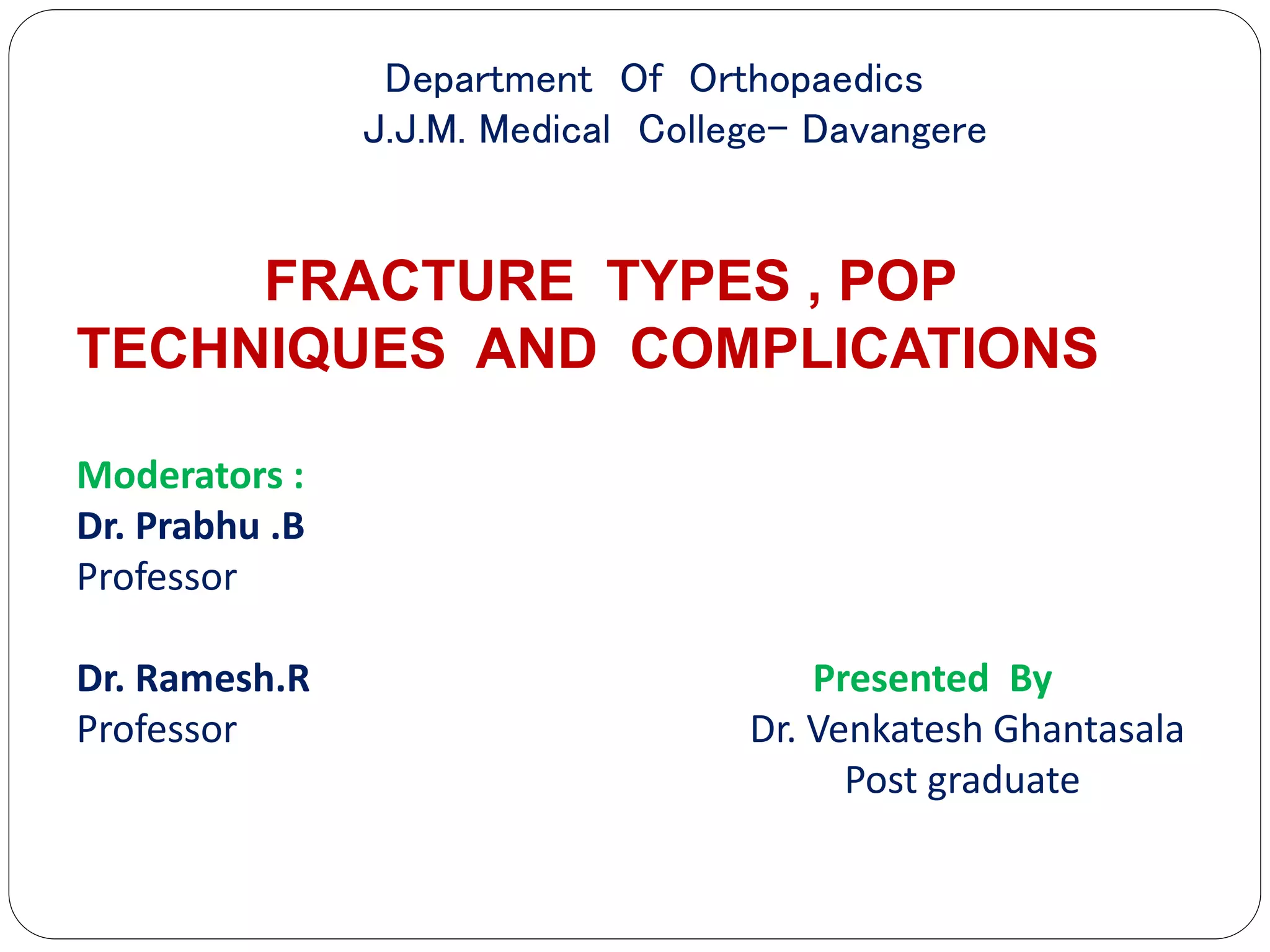 Department Of Orthopaedics
J.J.M. Medical College– Davangere

FRACTURE TYPES , POP TECHNIQUES AND COMPLICATIONS

Moderators :
Dr. Prabhu .B
Professor

Dr. Ramesh.R
Professor

Presented By
Dr. Venkatesh Ghantasala
Post graduate